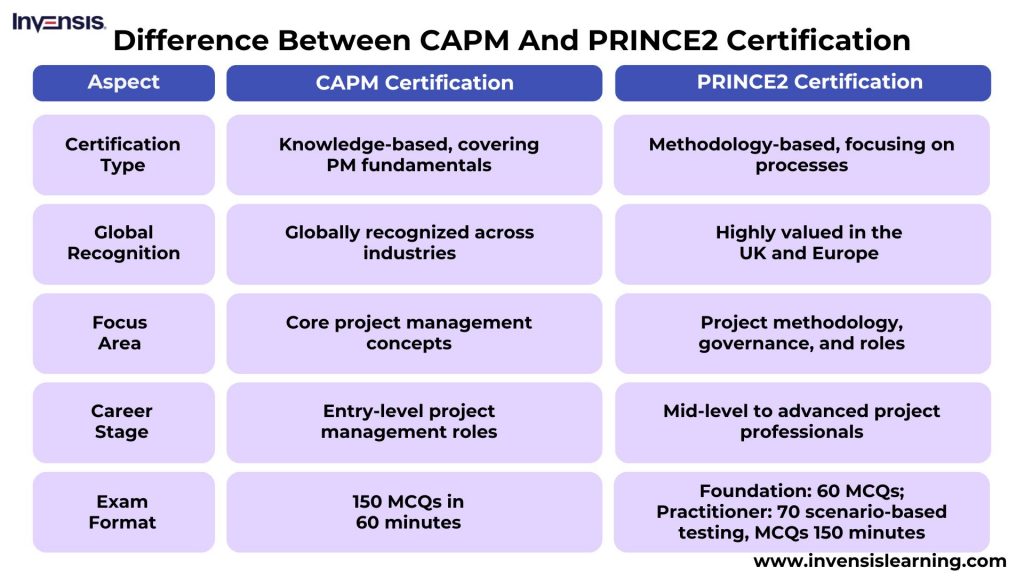 INVENSIS

Difference Between CAPM And PRINCE2 Certification

| Aspect | CAPM Certification | PRINCE2 Certification |
|---|---|---|
| Certification Type | Knowledge-based, covering PM fundamentals | Methodology-based, focusing on processes |
| Global Recognition | Globally recognized across industries | Highly valued in the UK and Europe |
| Focus Area | Core project management concepts | Project methodology, governance, and roles |
| Career Stage | Entry-level project management roles | Mid-level to advanced project professionals |
| Exam Format | 150 MCQs in 60 minutes | Foundation: 60 MCQs; Practitioner: 70 scenario-based testing, MCQs 150 minutes |

www.invensislearning.com